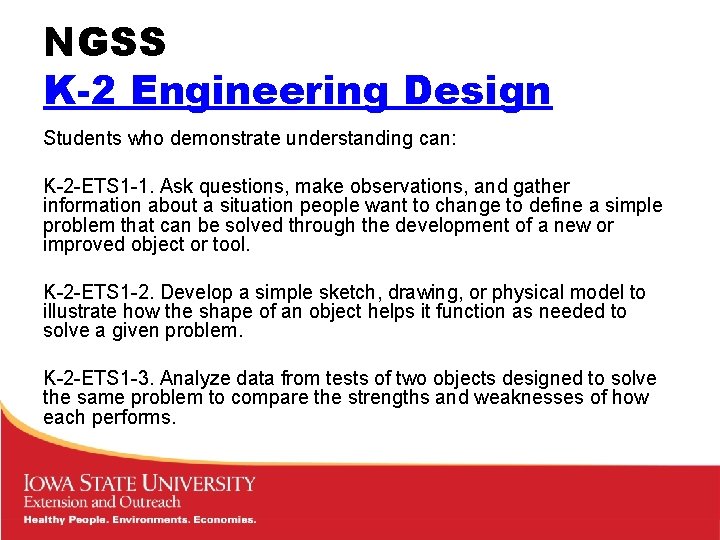 NGSS
K-2 Engineering Design

Students who demonstrate understanding can:

K-2-ETS1-1. Ask questions, make observations, and gather information about a situation people want to change to define a simple problem that can be solved through the development of a new or improved object or tool.

K-2-ETS1-2. Develop a simple sketch, drawing, or physical model to illustrate how the shape of an object helps it function as needed to solve a given problem.

K-2-ETS1-3. Analyze data from tests of two objects designed to solve the same problem to compare the strengths and weaknesses of how each performs.

IOWA STATE UNIVERSITY
Extension and Outreach
Healthy People. Environments. Economies.